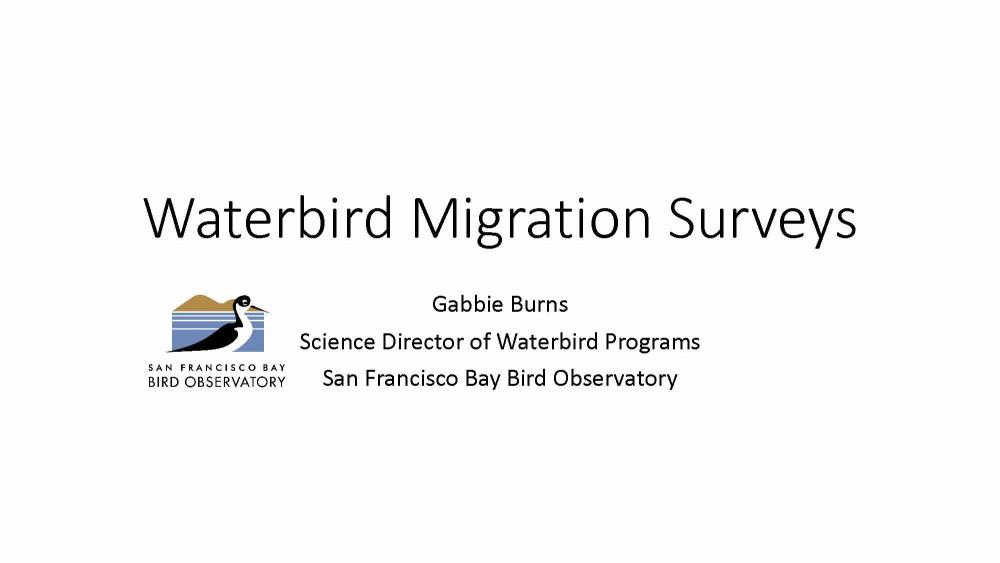 Waterbird Migration Surveys

SAN FRANCISCO BAY
BIRD OBSERVATORY

Gabbie Burns
Science Director of Waterbird Programs
San Francisco Bay Bird Observatory